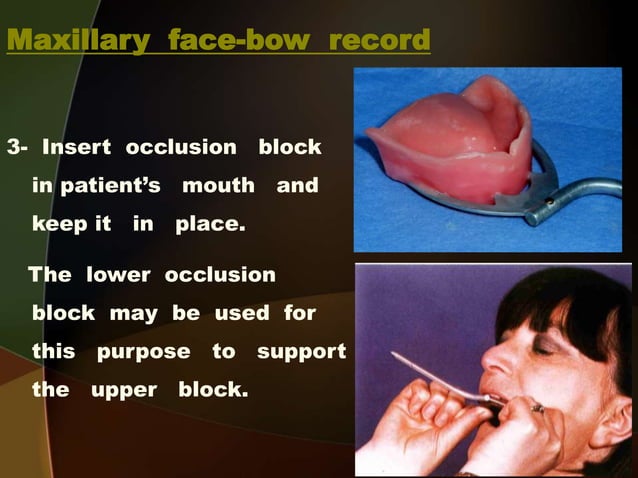 Maxillary face-bow record

3- Insert occlusion block in patient's mouth and keep it in place.

The lower occlusion block may be used for this purpose to support the upper block.